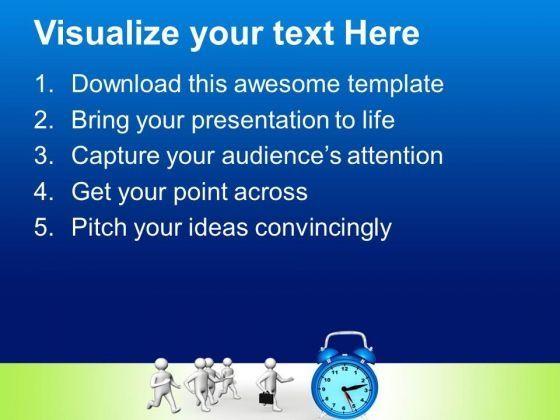 Visualize your text Here

1. Download this awesome template
2. Bring your presentation to life
3. Capture your audience's attention
4. Get your point across
5. Pitch your ideas convincingly

11 12 1 2 3 4 5 6 7 8 9 10